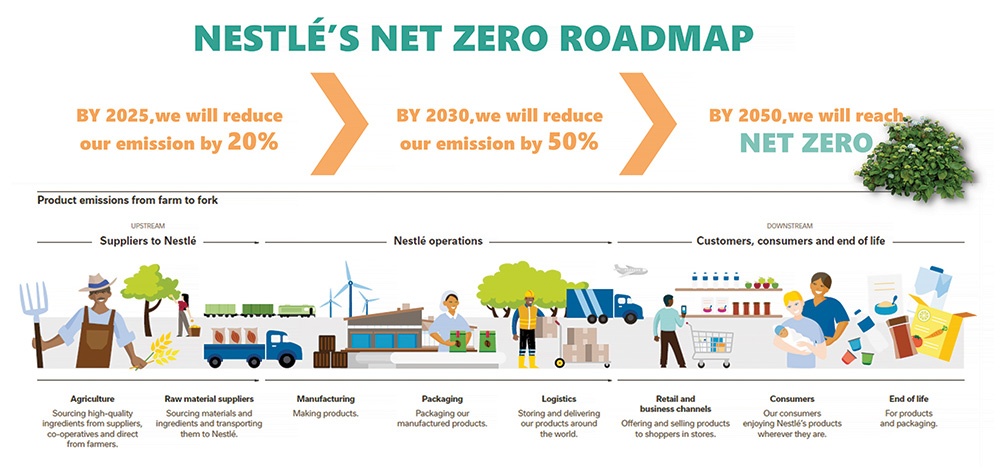 NESTLÉ'S NET ZERO ROADMAP

BY 2025,we will reduce our emission by 20%

BY 2030,we will reduce our emission by 50%

BY 2050,we will reach NET ZERO

Product emissions from farm to fork

UPSTREAM

Suppliers to Nestlé

Nestlé operations

DOWNSTREAM

Customers, consumers and end of life

Agriculture
Sourcing high-quality ingredients from suppliers, co-operatives and direct from farmers.

Raw material suppliers
Sourcing materials and ingredients and transporting them to Nestlé.

Manufacturing
Making products.

Packaging
Packaging our manufactured products.

Logistics
Storing and delivering our products around the world.

Retail and business channels
Offering and selling products to shoppers in stores.

Consumers
Our consumers enjoying Nestlé's products wherever they are.

End of life
For products and packaging.